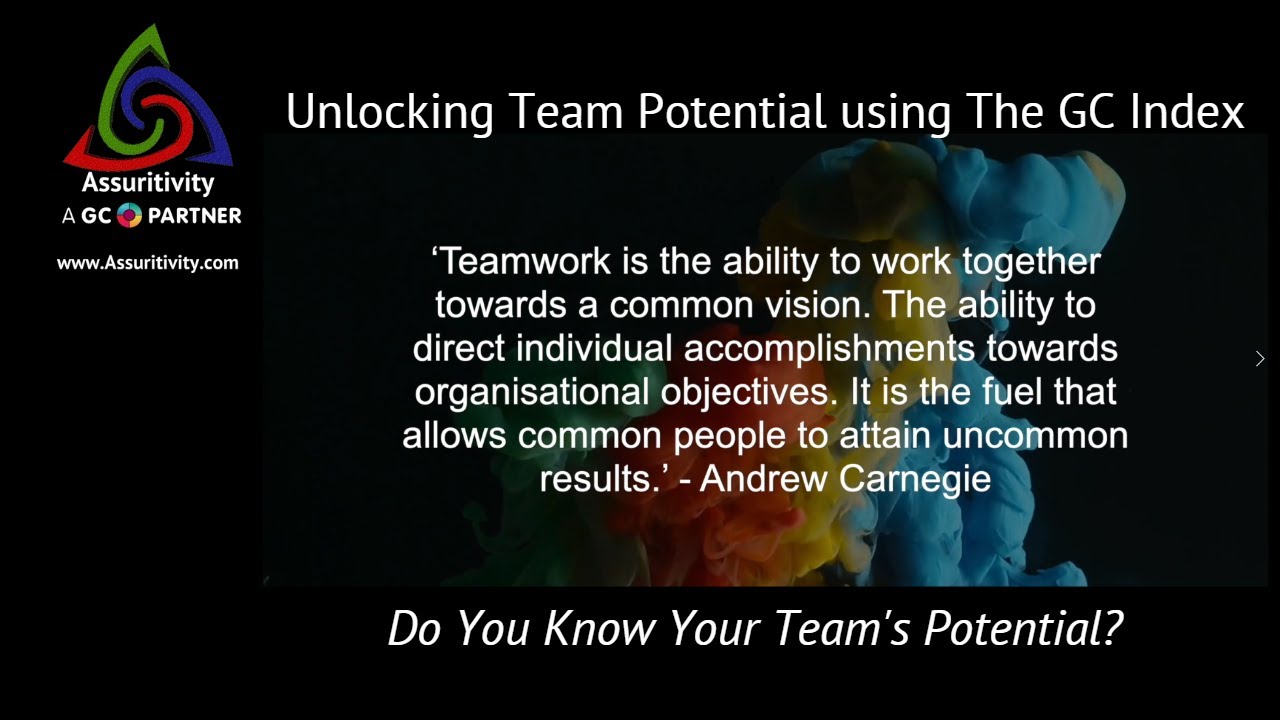 Assuritivity
A GC PARTNER
www.Assuritivity.com

Unlocking Team Potential using The GC Index

‘Teamwork is the ability to work together towards a common vision. The ability to direct individual accomplishments towards organisational objectives. It is the fuel that allows common people to attain uncommon results.’ - Andrew Carnegie

Do You Know Your Team's Potential?